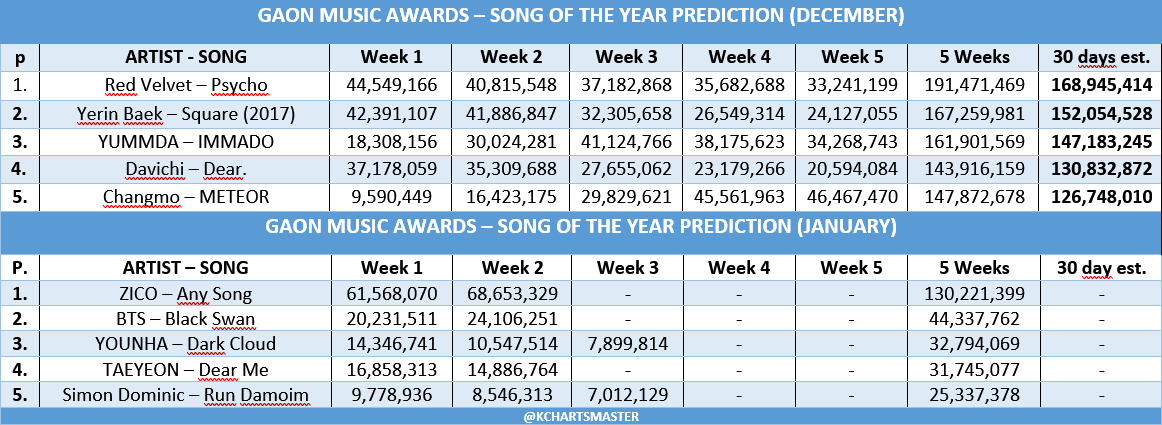 GAON MUSIC AWARDS – SONG OF THE YEAR PREDICTION (DECEMBER)

| p | ARTIST - SONG | Week 1 | Week 2 | Week 3 | Week 4 | Week 5 | 5 Weeks | 30 days est. |
|---|---|---|---|---|---|---|---|---|
| 1. | Red Velvet – Psycho | 44,549,166 | 40,815,548 | 37,182,868 | 35,682,688 | 33,241,199 | 191,471,469 | 168,945,414 |
| 2. | Yerin Baek – Square (2017) | 42,391,107 | 41,886,847 | 32,305,658 | 26,549,314 | 24,127,055 | 167,259,981 | 152,054,528 |
| 3. | YUMMDA – IMMADO | 18,308,156 | 30,024,281 | 41,124,766 | 38,175,623 | 34,268,743 | 161,901,569 | 147,183,245 |
| 4. | Davichi – Dear. | 37,178,059 | 35,309,688 | 27,655,062 | 23,179,266 | 20,594,084 | 143,916,159 | 130,832,872 |
| 5. | Changmo – METEOR | 9,590,449 | 16,423,175 | 29,829,621 | 45,561,963 | 46,467,470 | 147,872,678 | 126,748,010 |

GAON MUSIC AWARDS – SONG OF THE YEAR PREDICTION (JANUARY)

| P. | ARTIST – SONG | Week 1 | Week 2 | Week 3 | Week 4 | Week 5 | 5 Weeks | 30 day est. |
|---|---|---|---|---|---|---|---|---|
| 1. | ZICO – Any Song | 61,568,070 | 68,653,329 | - | - | - | 130,221,399 | - |
| 2. | BTS – Black Swan | 20,231,511 | 24,106,251 | - | - | - | 44,337,762 | - |
| 3. | YOUNHA – Dark Cloud | 14,346,741 | 10,547,514 | 7,899,814 | - | - | 32,794,069 | - |
| 4. | TAEYEON – Dear Me | 16,858,313 | 14,886,764 | - | - | - | 31,745,077 | - |
| 5. | Simon Dominic – Run Damoim | 9,778,936 | 8,546,313 | 7,012,129 | - | - | 25,337,378 | - |

@KCHARTSMASTER